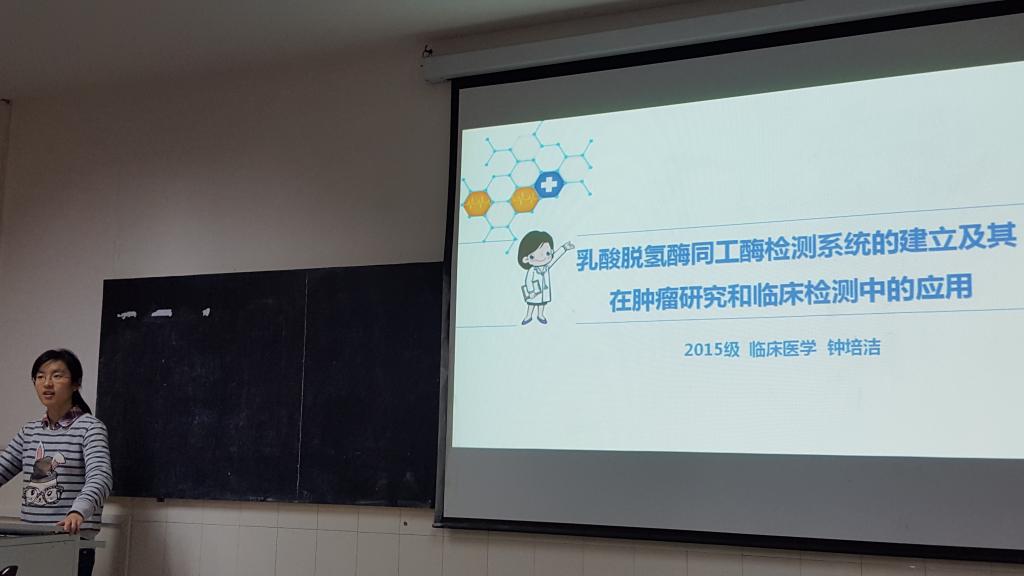 乳酸脱氢酶同工酶检测系统的建立及其在肿瘤研究和临床检测中的应用

2015级 临床医学 钟培洁